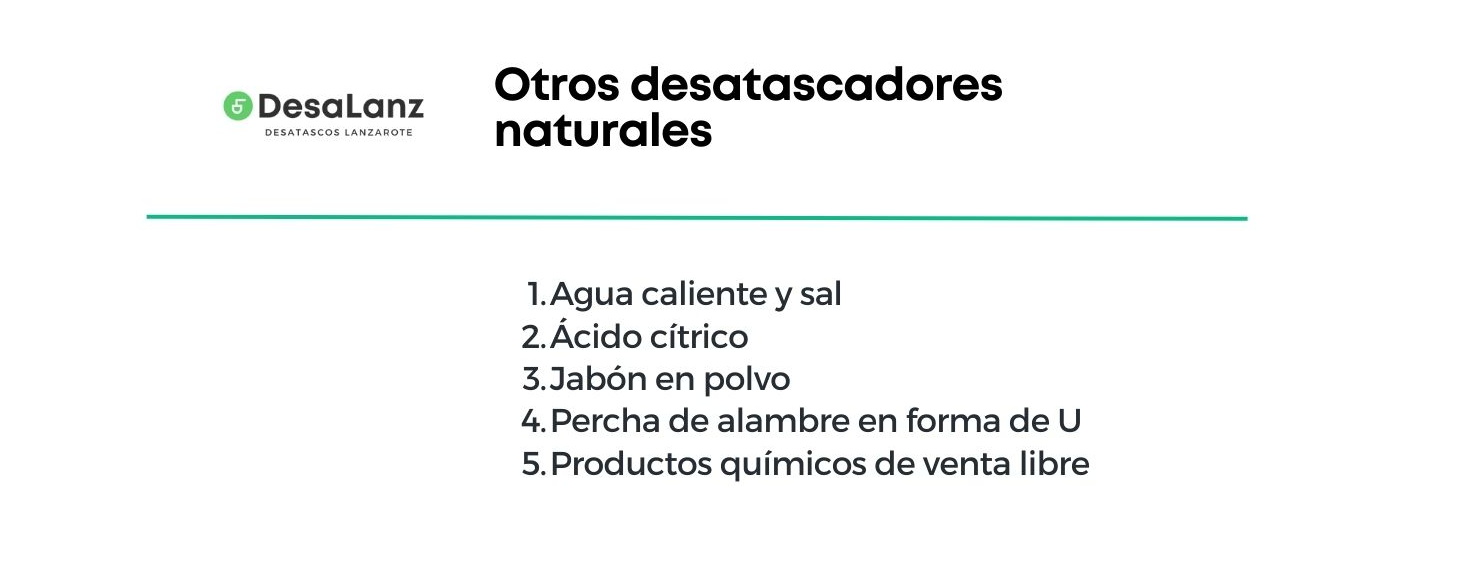 DesaLanz
DESATASCOS LANZAROTE

Otros desatascadores naturales

1. Agua caliente y sal
2. Ácido cítrico
3. Jabón en polvo
4. Percha de alambre en forma de U
5. Productos químicos de venta libre